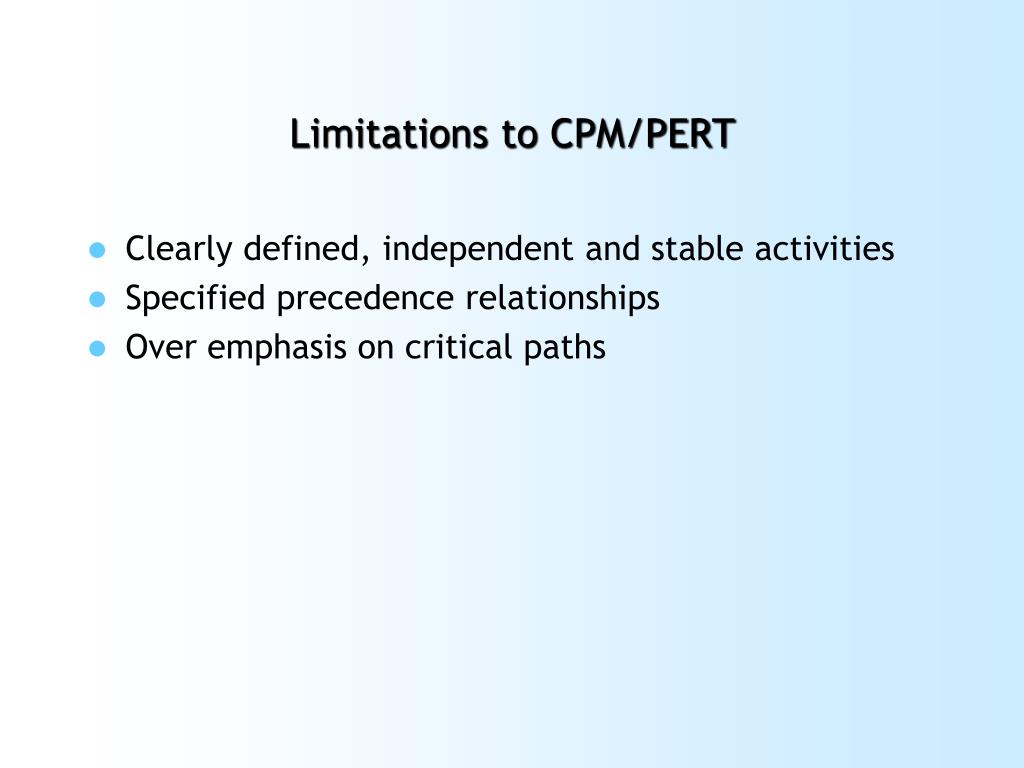 Limitations to CPM/PERT

- Clearly defined, independent and stable activities
- Specified precedence relationships
- Over emphasis on critical paths